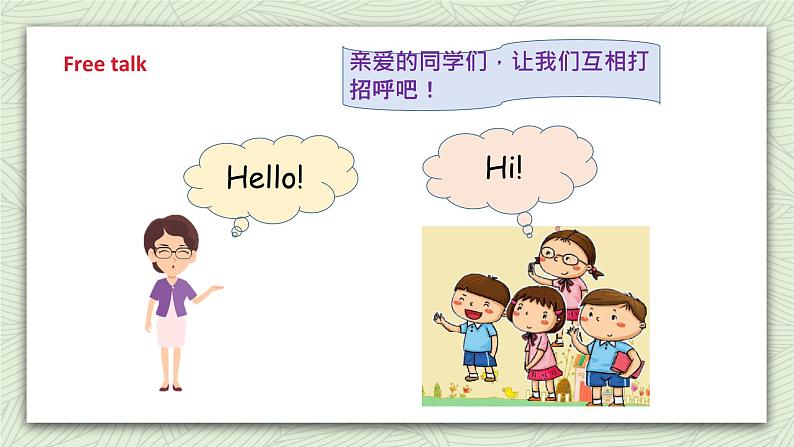 Free talk

亲爱的同学们，让我们互相打招呼吧！

Hello!

Hi!